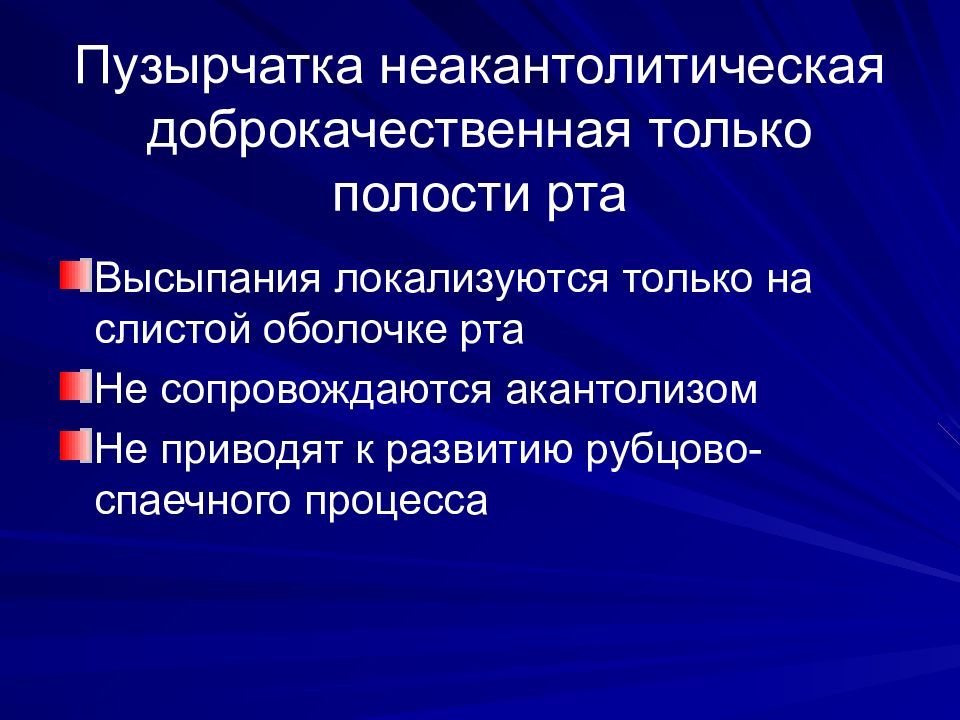 Пузырчатка неакантолитическая доброкачественная только полости рта

Высыпания локализуются только на слистой оболочке рта

Не сопровождаются акантолизом

Не приводят к развитию рубцово-спаечного процесса